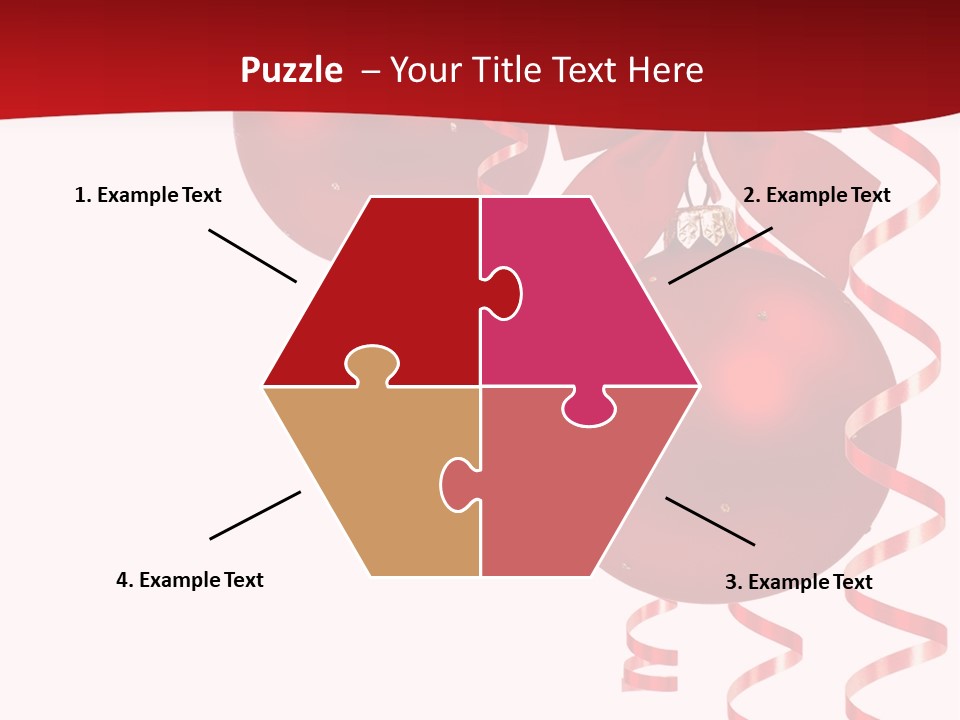 Puzzle – Your Title Text Here

1. Example Text

2. Example Text

4. Example Text

3. Example Text